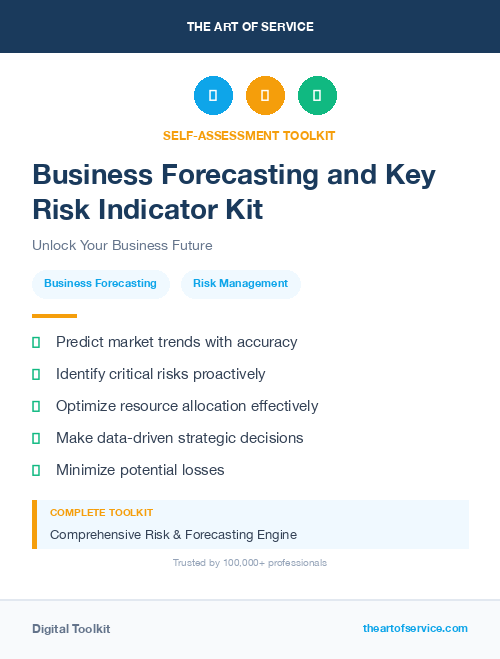 THE ART OF SERVICE

SELF-ASSESSMENT TOOLKIT

Business Forecasting and Key Risk Indicator Kit

Unlock Your Business Future

Business Forecasting Risk Management

Predict market trends with accuracy

Identify critical risks proactively

Optimize resource allocation effectively

Make data-driven strategic decisions

Minimize potential losses

COMPLETE TOOLKIT

Comprehensive Risk & Forecasting Engine

Trusted by 100,000+ professionals

Digital Toolkit

theartofservice.com